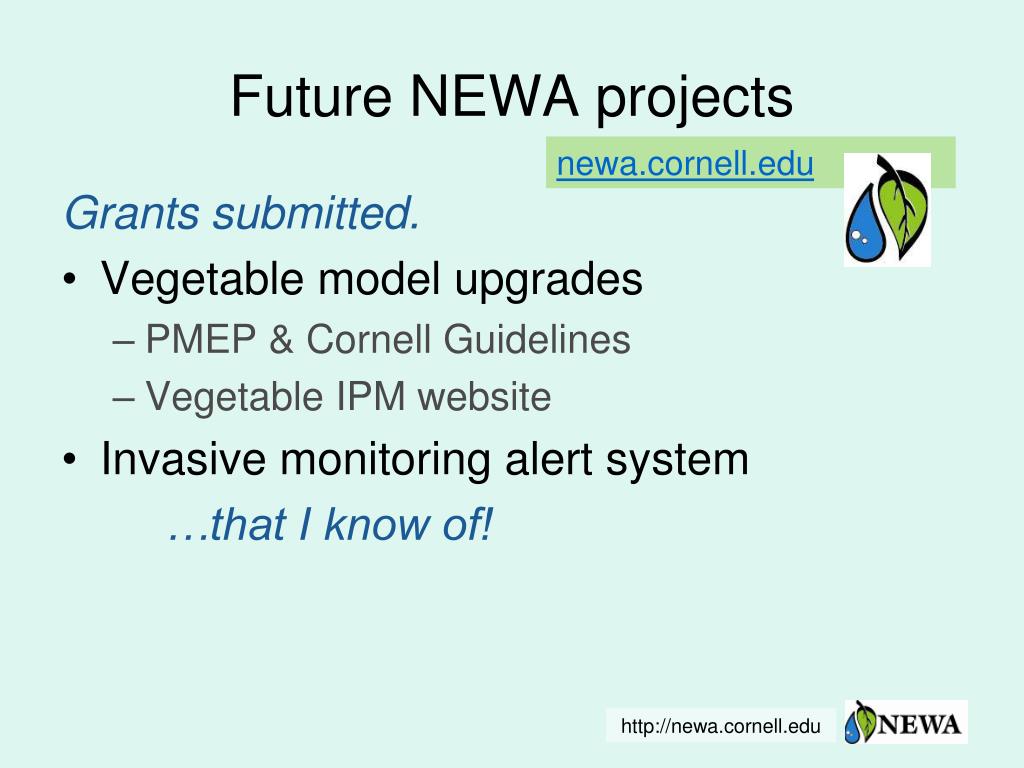 Future NEWA projects

newa.cornell.edu

Grants submitted.

• Vegetable model upgrades
– PMEP & Cornell Guidelines
– Vegetable IPM website
• Invasive monitoring alert system

…that I know of!

http://newa.cornell.edu

NEWA